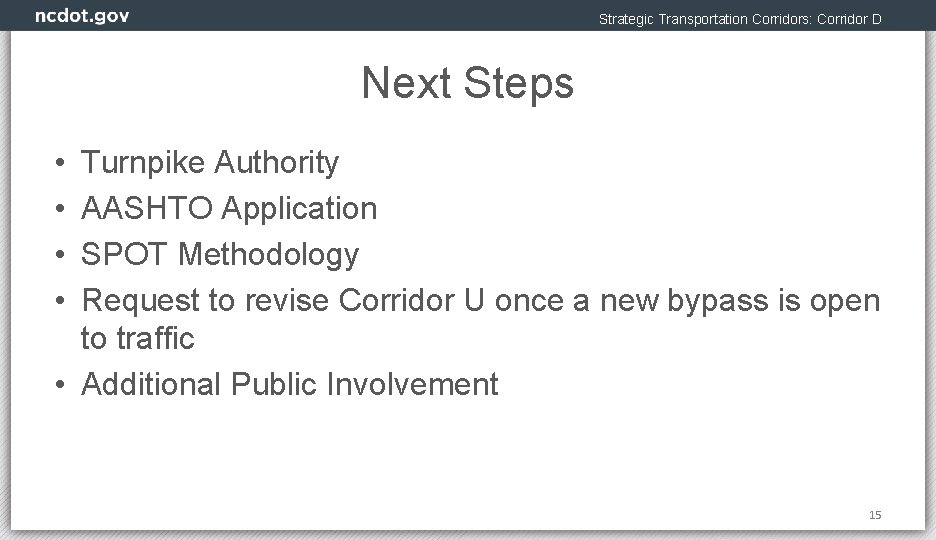 ncdot.gov

Strategic Transportation Corridors: Corridor D

Next Steps

• Turnpike Authority
• AASHTO Application
• SPOT Methodology
• Request to revise Corridor U once a new bypass is open to traffic
• Additional Public Involvement

15